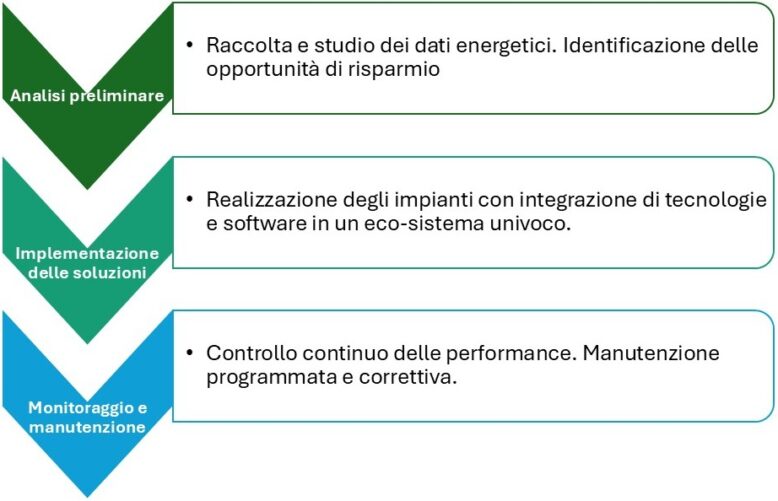 Analisi preliminare

• Raccolta e studio dei dati energetici. Identificazione delle opportunità di risparmio

Implementazione delle soluzioni

• Realizzazione degli impianti con integrazione di tecnologie e software in un eco-sistema univoco.

Monitoraggio e manutenzione

• Controllo continuo delle performance. Manutenzione programmata e correttiva.